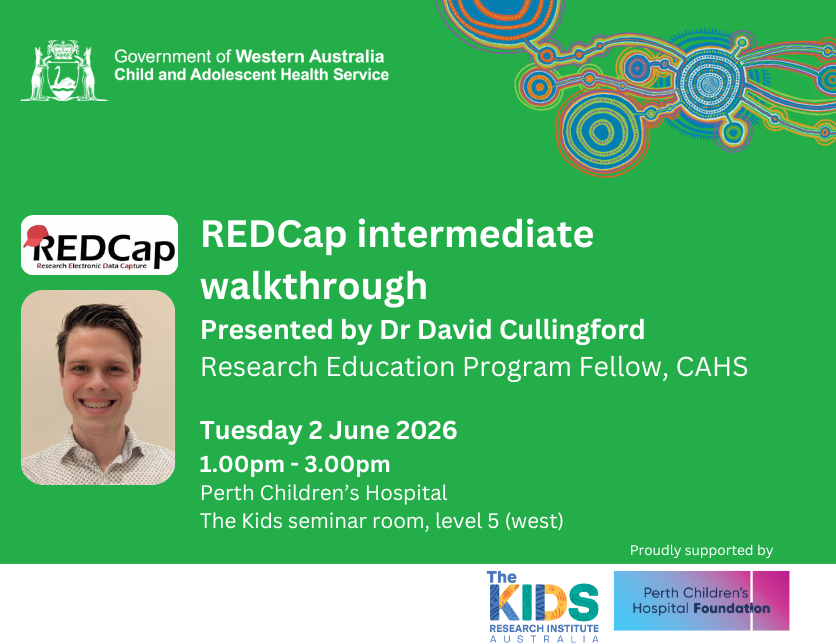 Government of Western Australia
Child and Adolescent Health Service

REDCap
Research Electronic Data Capture

REDCap intermediate walkthrough

Presented by Dr David Cullingford

Research Education Program Fellow, CAHS

Tuesday 2 June 2026

1.00pm - 3.00pm

Perth Children's Hospital
The Kids seminar room, level 5 (west)

Proudly supported by

The KIDS RESEARCH INSTITUTE AUSTRALIA

Perth Children's Hospital Foundation